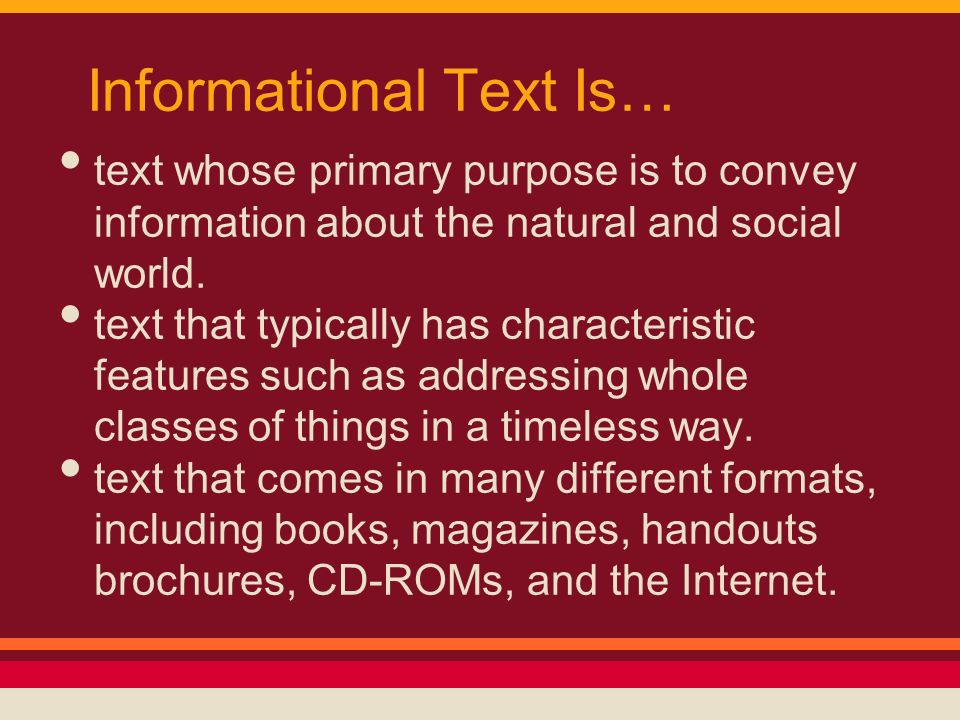 Informational Text Is…

• text whose primary purpose is to convey information about the natural and social world.
• text that typically has characteristic features such as addressing whole classes of things in a timeless way.
• text that comes in many different formats, including books, magazines, handouts brochures, CD-ROMs, and the Internet.